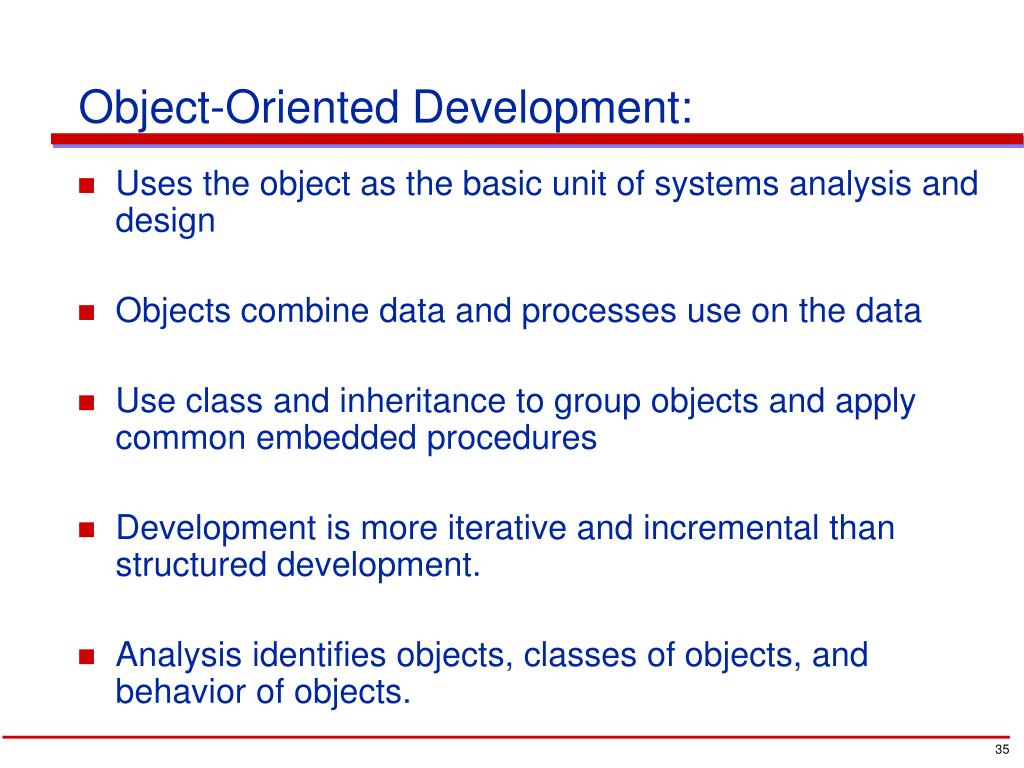 Object-Oriented Development:

- Uses the object as the basic unit of systems analysis and design
- Objects combine data and processes use on the data
- Use class and inheritance to group objects and apply common embedded procedures
- Development is more iterative and incremental than structured development.
- Analysis identifies objects, classes of objects, and behavior of objects.

35